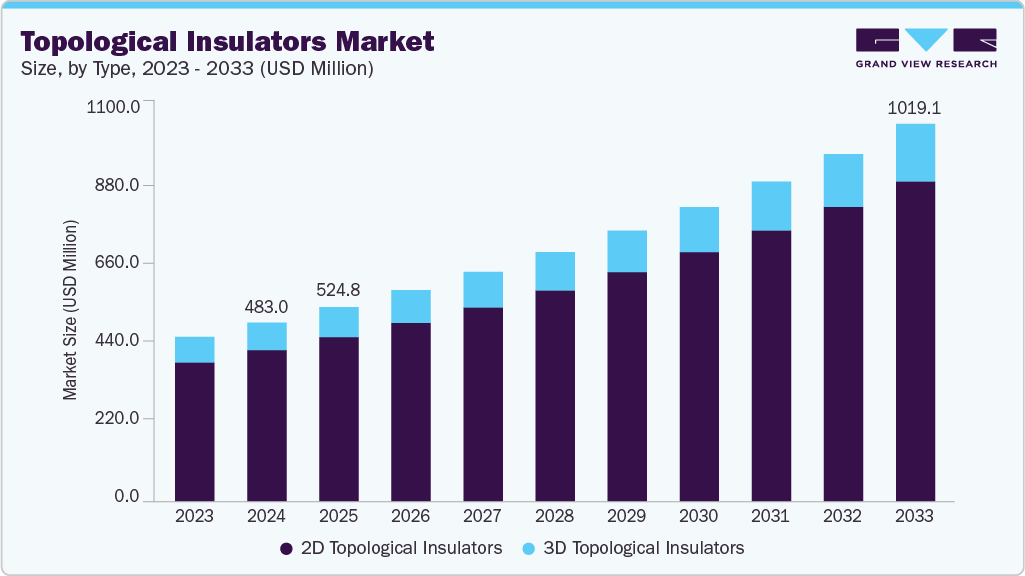 Topological Insulators Market
Size, by Type, 2023 - 2033 (USD Million)

GRAND VIEW RESEARCH

Market Size (USD Million)

1100.0
880.0
660.0
440.0
220.0
0.0

483.0
524.8
1019.1

2023 2024 2025 2026 2027 2028 2029 2030 2031 2032 2033

2D Topological Insulators
3D Topological Insulators